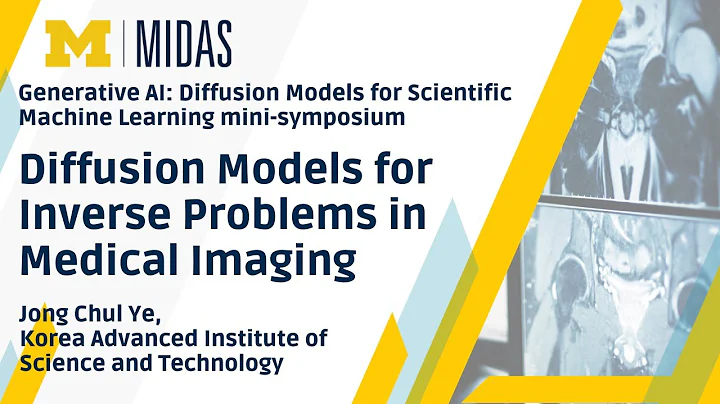 M | MIDAS

Generative AI: Diffusion Models for Scientific Machine Learning mini-symposium

Diffusion Models for Inverse Problems in Medical Imaging

Jong Chul Ye, Korea Advanced Institute of Science and Technology